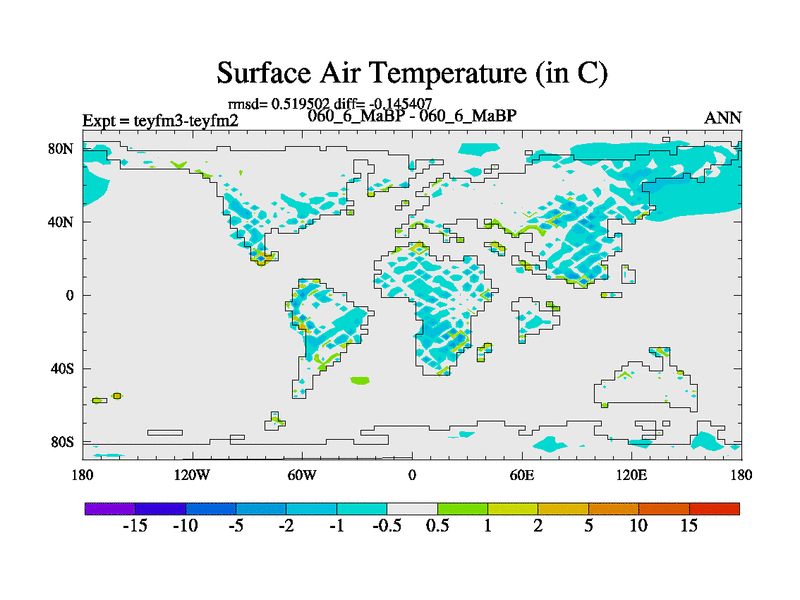 Surface Air Temperature (in C)

rmsd= 0.519502 diff= -0.145407

Expt = teyfm3-teyfm2

060_6_MaBP - 060_6_MaBP

ANN

80N
40N
0
40S
80S

180
120W
60W
0
60E
120E
180

-15 -10 -5 -2 -1 -0.5 0.5 1 2 5 10 15